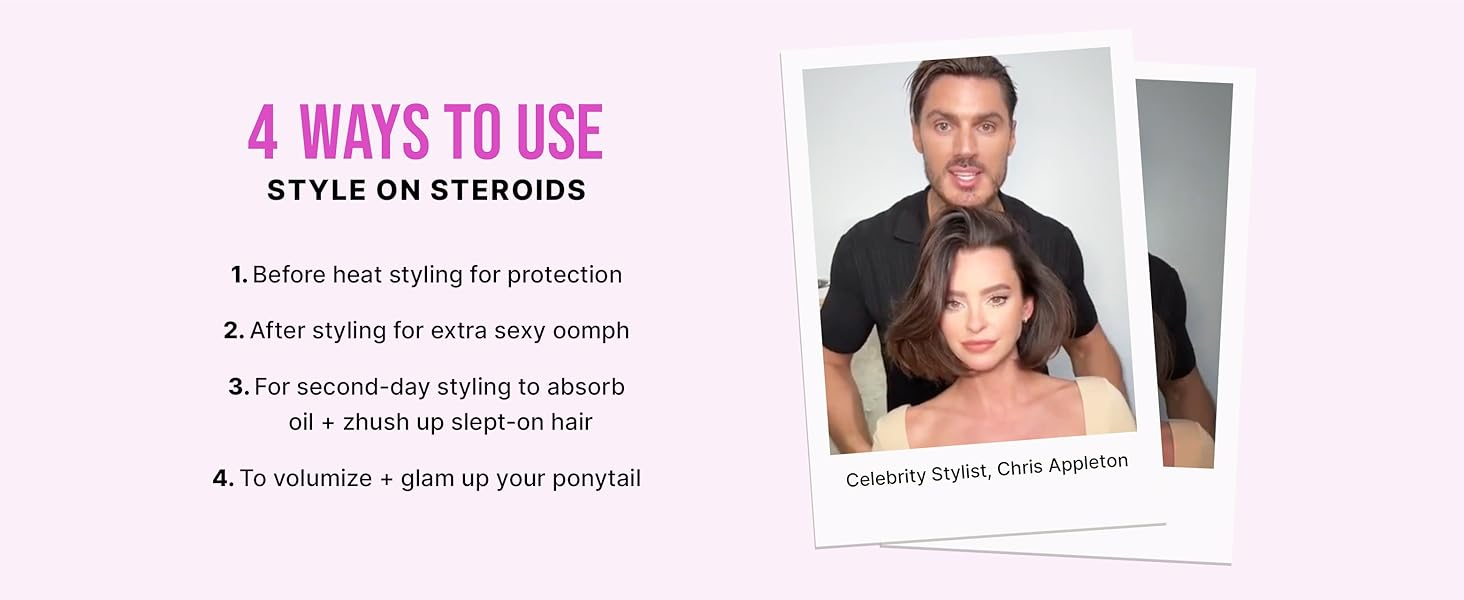 4 WAYS TO USE
STYLE ON STEROIDS

1. Before heat styling for protection

2. After styling for extra sexy oomph

3. For second-day styling to absorb oil + zhush up slept-on hair

4. To volumize + glam up your ponytail

Celebrity Stylist, Chris Appleton